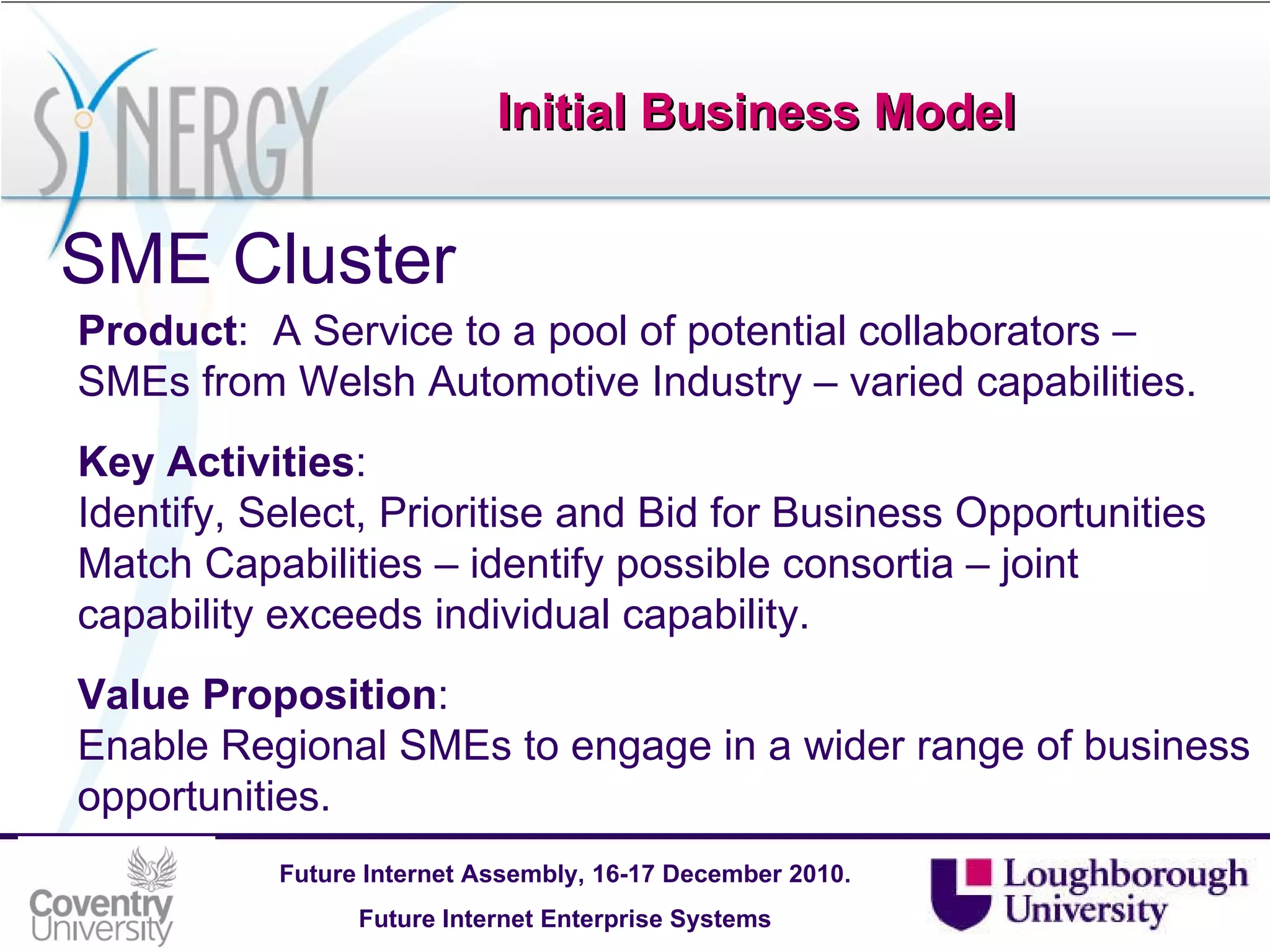 SYNERGY

Initial Business Model

SME Cluster

Product: A Service to a pool of potential collaborators – SMEs from Welsh Automotive Industry – varied capabilities.

Key Activities:
Identify, Select, Prioritise and Bid for Business Opportunities
Match Capabilities – identify possible consortia – joint capability exceeds individual capability.

Value Proposition:
Enable Regional SMEs to engage in a wider range of business opportunities.

Coventry University

Future Internet Assembly, 16-17 December 2010.

Future Internet Enterprise Systems

Loughborough University